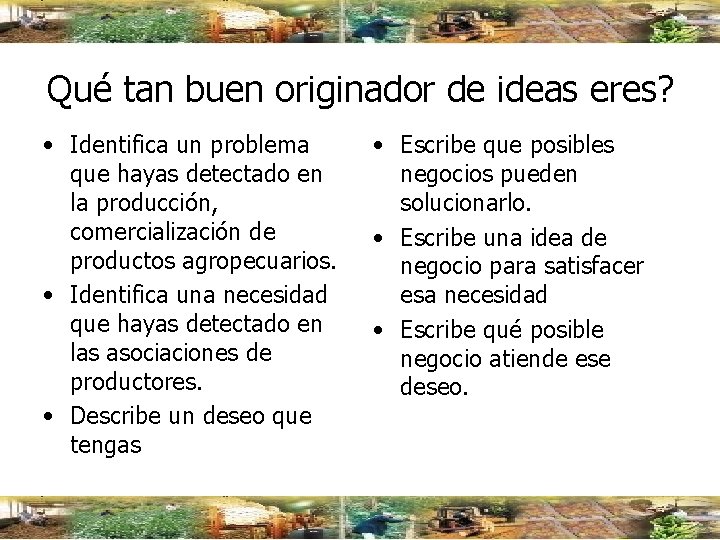 Qué tan buen originador de ideas eres?

• Identifica un problema que hayas detectado en la producción, comercialización de productos agropecuarios.
• Identifica una necesidad que hayas detectado en las asociaciones de productores.
• Describe un deseo que tengas

• Escribe que posibles negocios pueden solucionarlo.
• Escribe una idea de negocio para satisfacer esa necesidad
• Escribe qué posible negocio atiende ese deseo.